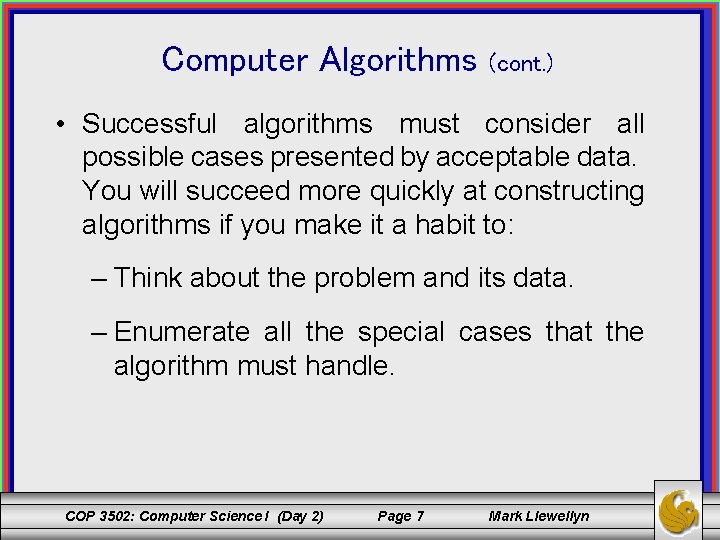 Computer Algorithms (cont.)

• Successful algorithms must consider all possible cases presented by acceptable data. You will succeed more quickly at constructing algorithms if you make it a habit to:

– Think about the problem and its data.

– Enumerate all the special cases that the algorithm must handle.

COP 3502: Computer Science I (Day 2) Page 7 Mark Llewellyn